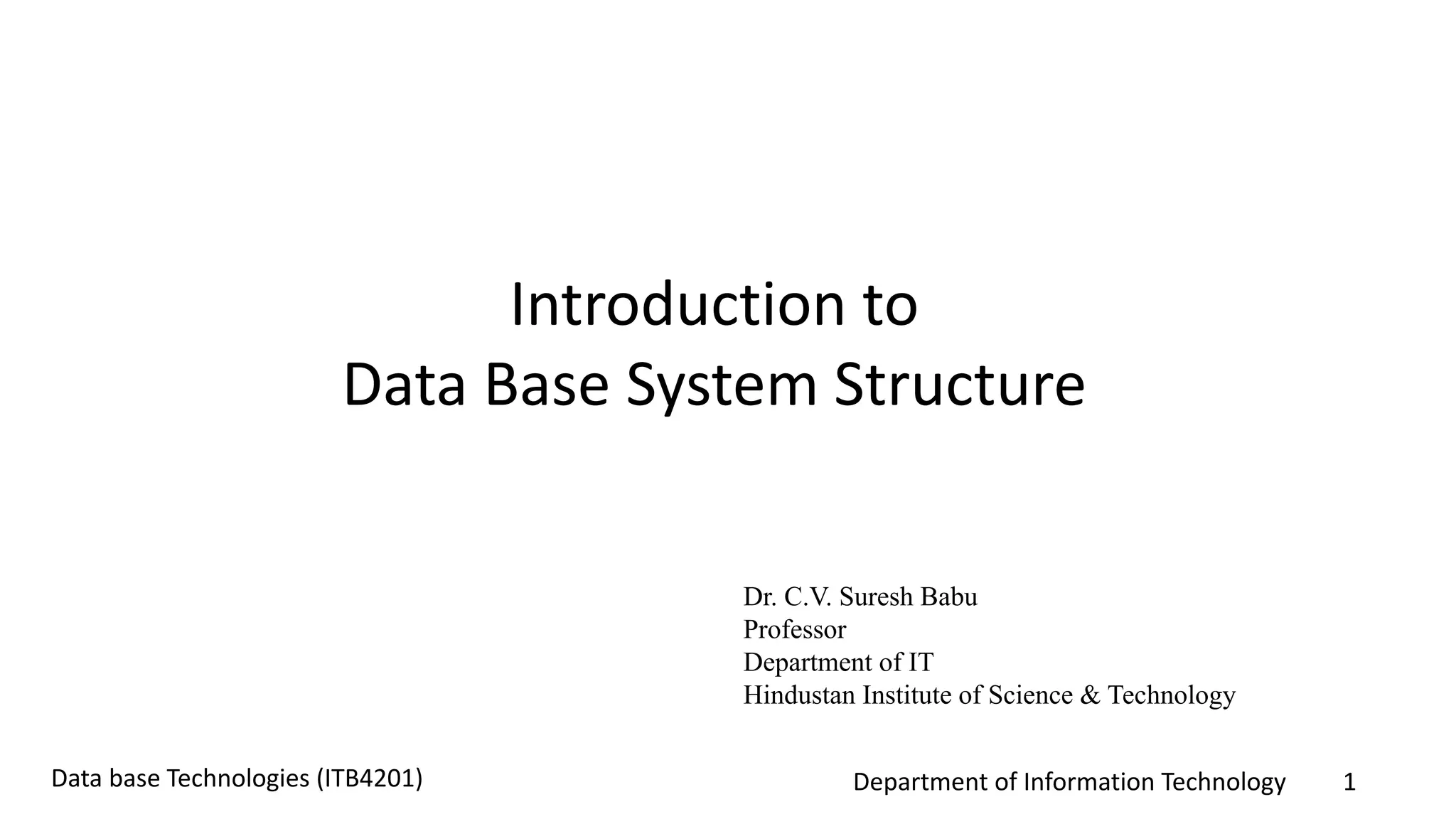 Introduction to
Data Base System Structure

Dr. C.V. Suresh Babu
Professor
Department of IT
Hindustan Institute of Science & Technology

Data base Technologies (ITB4201)

Department of Information Technology

1